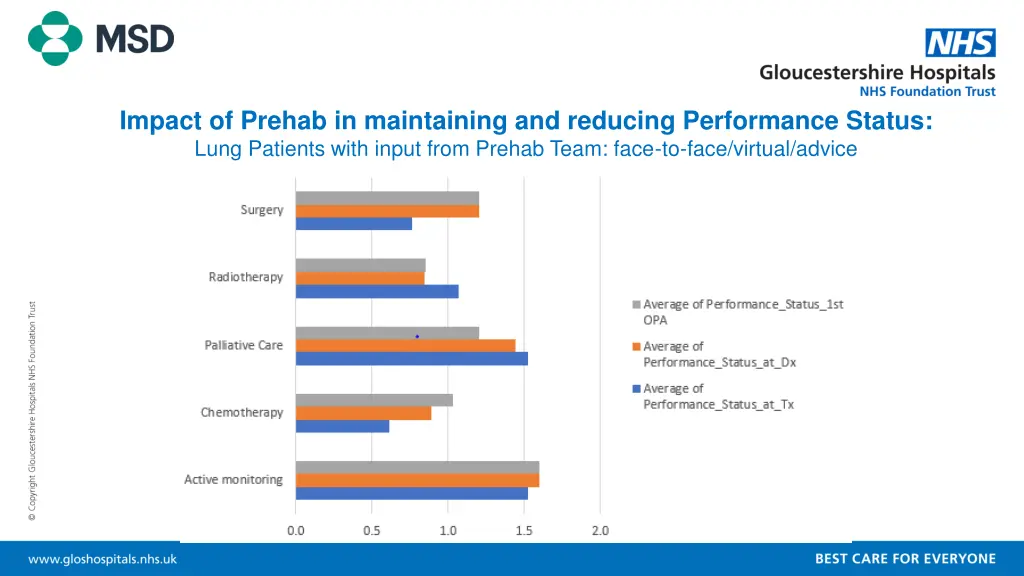 MSD

NHS
Gloucestershire Hospitals
NHS Foundation Trust

Impact of Prehab in maintaining and reducing Performance Status:
Lung Patients with input from Prehab Team: face-to-face/virtual/advice

© Copyright Gloucestershire Hospitals NHS Foundation Trust

Surgery
Radiotherapy
Palliative Care
Chemotherapy
Active monitoring

0.0 0.5 1.0 1.5 2.0

Average of Performance_Status_1st OPA
Average of Performance_Status_at_Dx
Average of Performance_Status_at_Tx

www.gloshospitals.nhs.uk
BEST CARE FOR EVERYONE